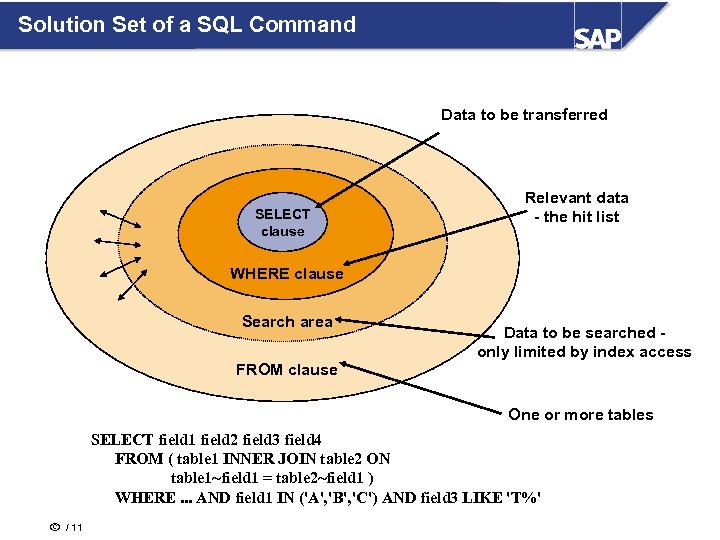 Solution Set of a SQL Command

SAP

Data to be transferred

Relevant data - the hit list

SELECT clause

WHERE clause

Search area

Data to be searched - only limited by index access

FROM clause

One or more tables

SELECT field1 field2 field3 field4
FROM ( table1 INNER JOIN table2 ON
table1~field1 = table2~field1 )
WHERE ... AND field1 IN ('A','B','C') AND field3 LIKE 'T%'

© / 11